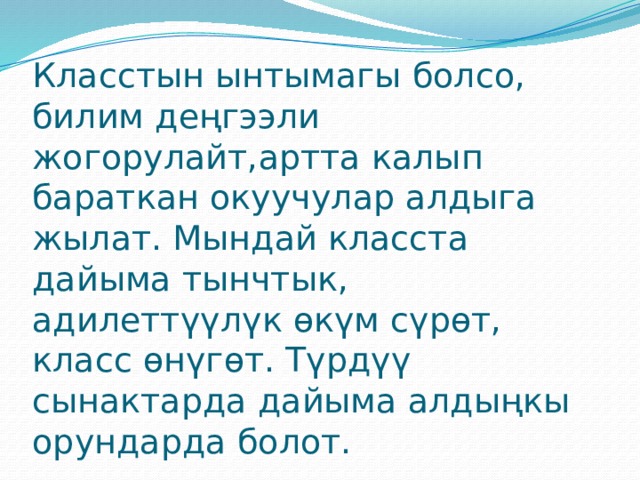 Класстын ынтымагы болсо, билим деңгээли жогорулайт,артта калып бараткан окуучулар алдыга жылат. Мындай класста дайыма тынчтык, адилеттүүлүк өкүм сүрөт, класс өнүгөт. Түрдүү сынактарда дайыма алдыңкы орундарда болот.